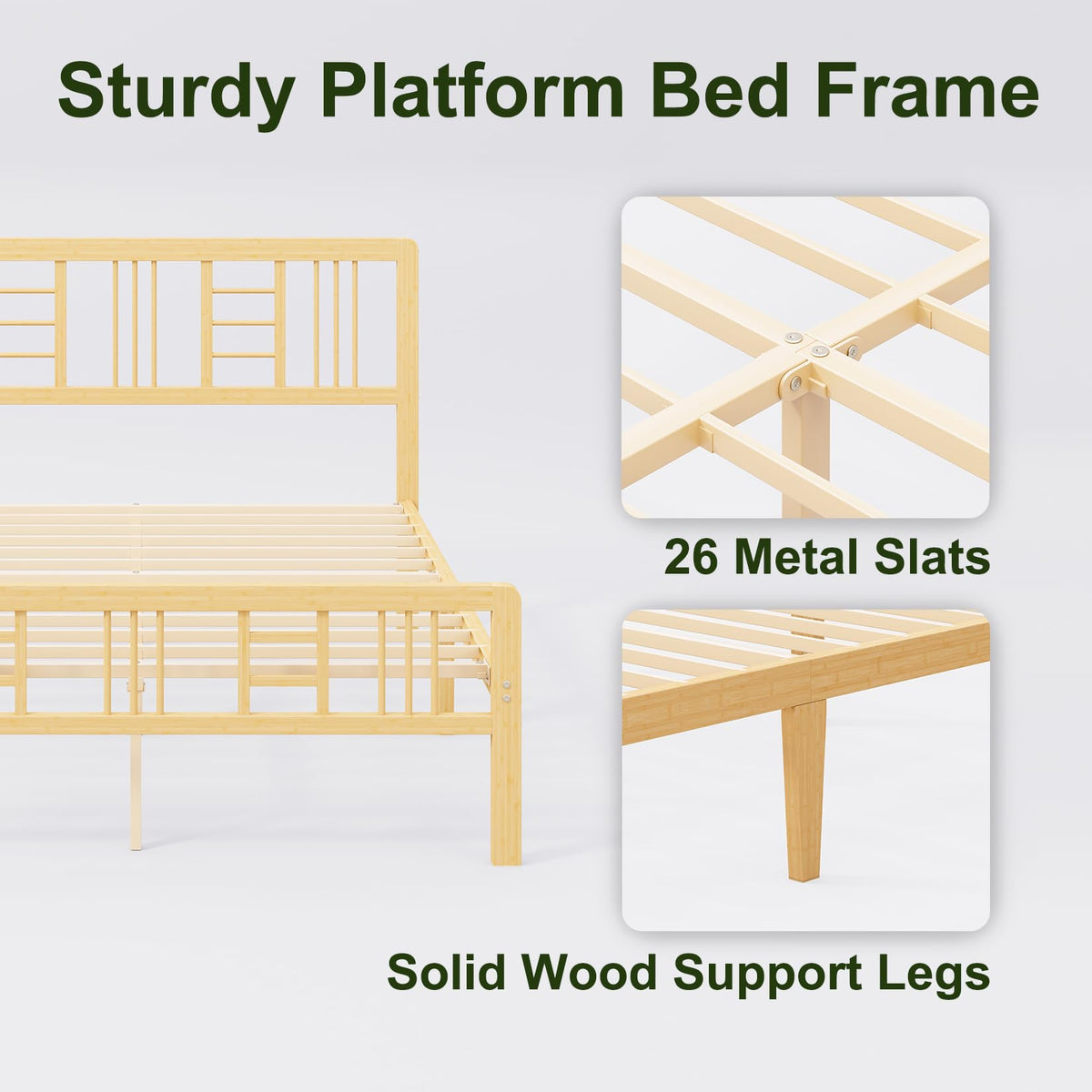 Sturdy Platform Bed Frame

26 Metal Slats

Solid Wood Support Legs